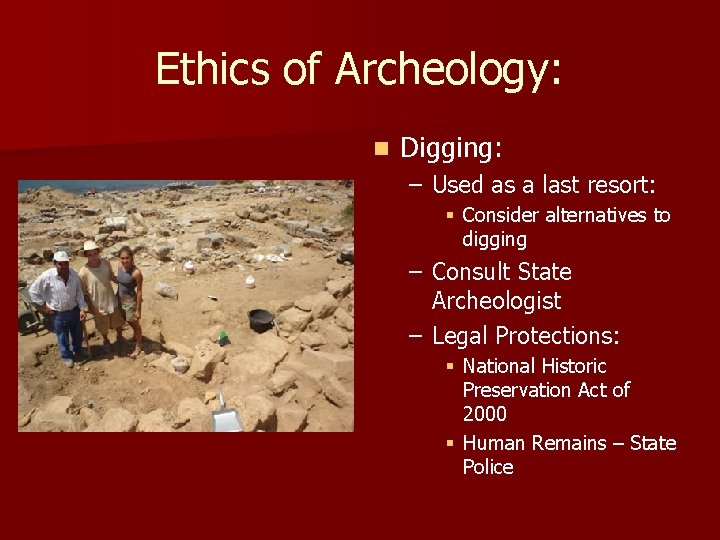 Ethics of Archeology:

• Digging:
– Used as a last resort:
• Consider alternatives to digging
– Consult State Archeologist
– Legal Protections:
• National Historic Preservation Act of 2000
• Human Remains – State Police